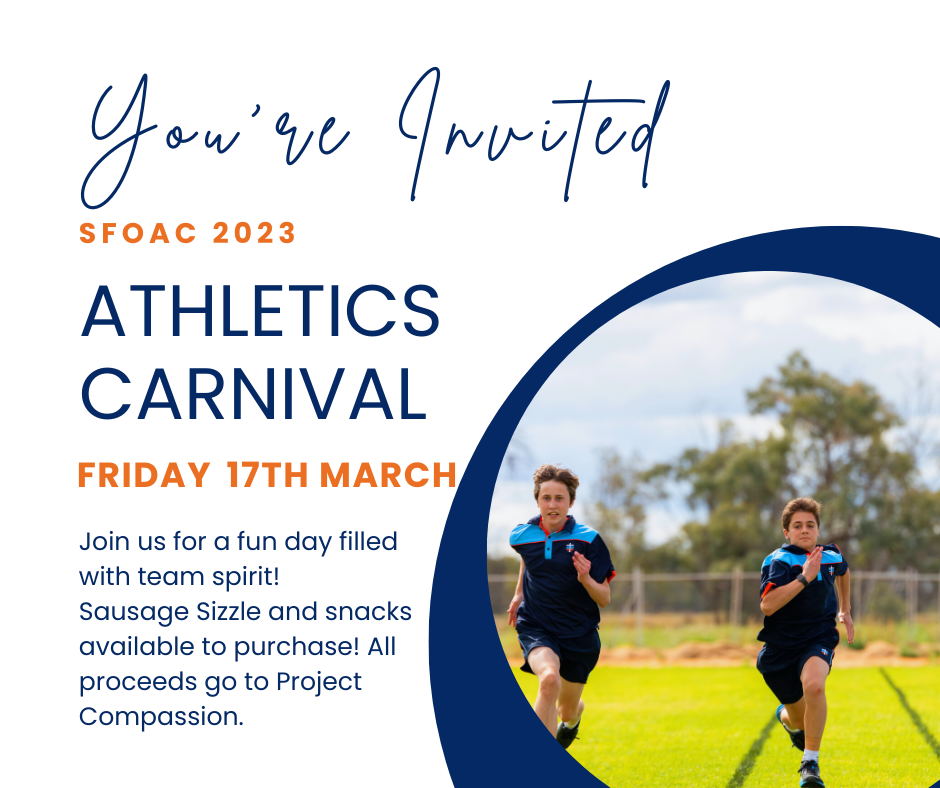 You're Invited

SFOAC 2023

ATHLETICS CARNIVAL

FRIDAY 17TH MARCH

Join us for a fun day filled with team spirit!
Sausage Sizzle and snacks available to purchase! All proceeds go to Project Compassion.